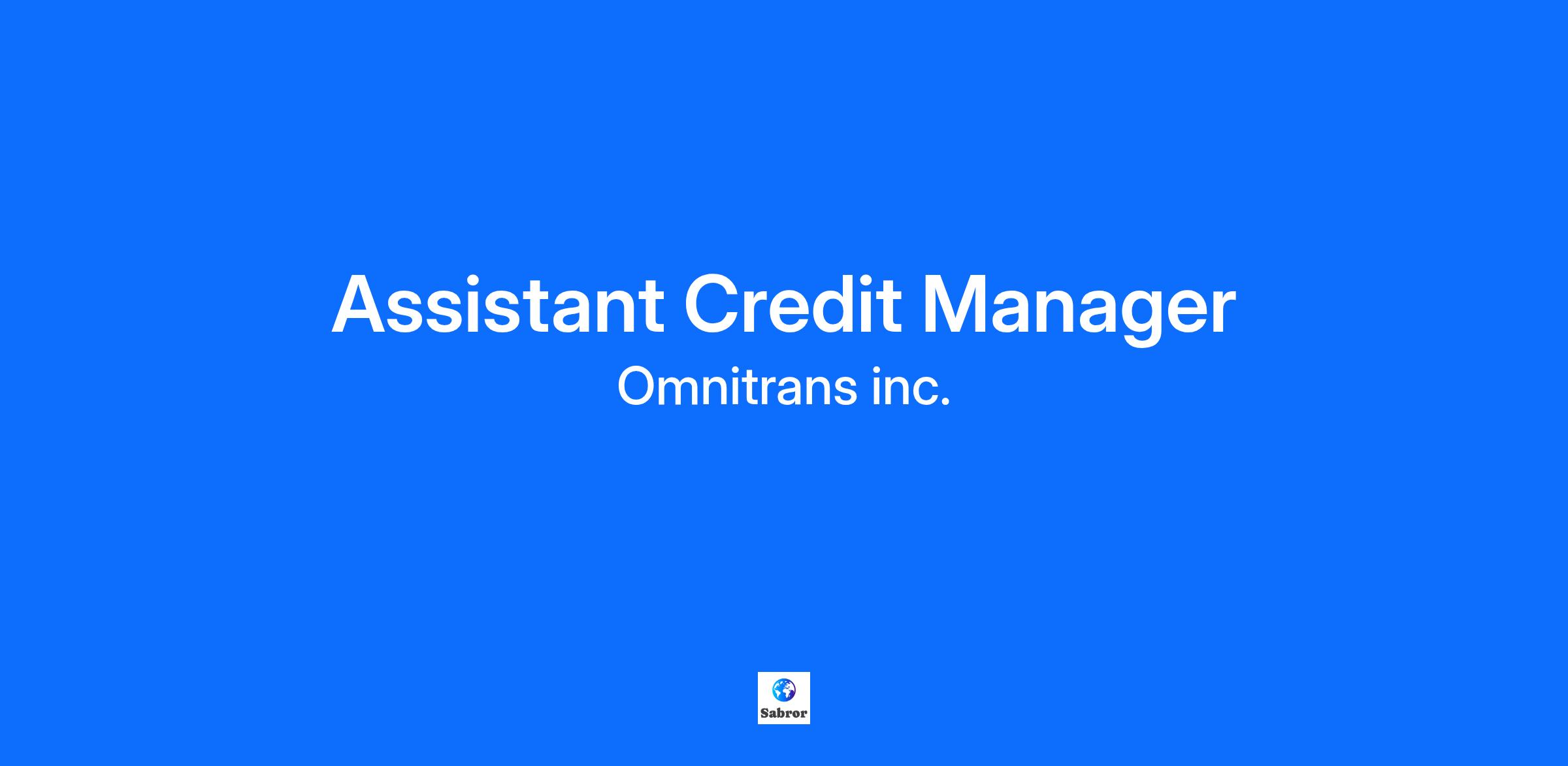 Assistant Credit Manager

Omnitrans inc.

Sabror